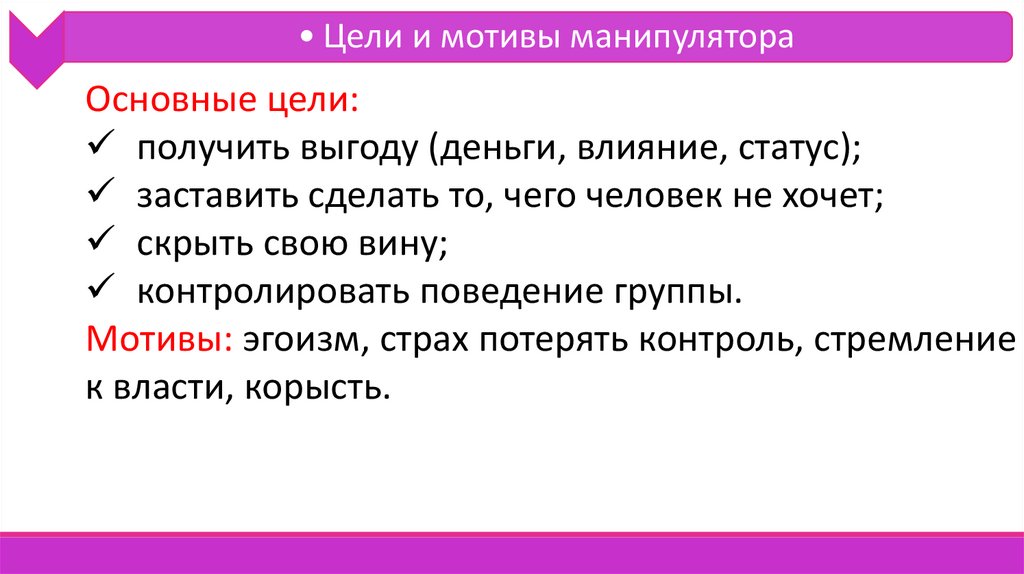 • Цели и мотивы манипулятора

Основные цели:
✓ получить выгоду (деньги, влияние, статус);
✓ заставить сделать то, чего человек не хочет;
✓ скрыть свою вину;
✓ контролировать поведение группы.
Мотивы: эгоизм, страх потерять контроль, стремление к власти, корысть.